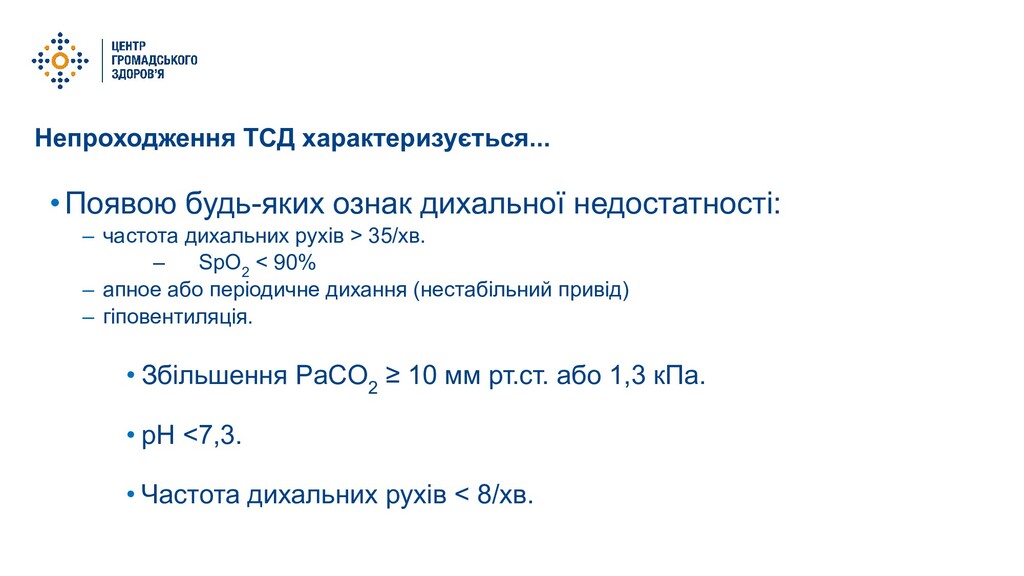 ЦЕНТР
ГРОМАДСЬКОГО
ЗДОРОВ'Я

Непроходження ТСД характеризується...

• Появою будь-яких ознак дихальної недостатності:
– частота дихальних рухів > 35/хв.
– $SpO_2$ < 90%
– апное або періодичне дихання (нестабільний привід)
– гіповентиляція.

• Збільшення $PaCO_2$ ≥ 10 мм рт.ст. або 1,3 кПа.

• pH <7,3.

• Частота дихальних рухів < 8/хв.